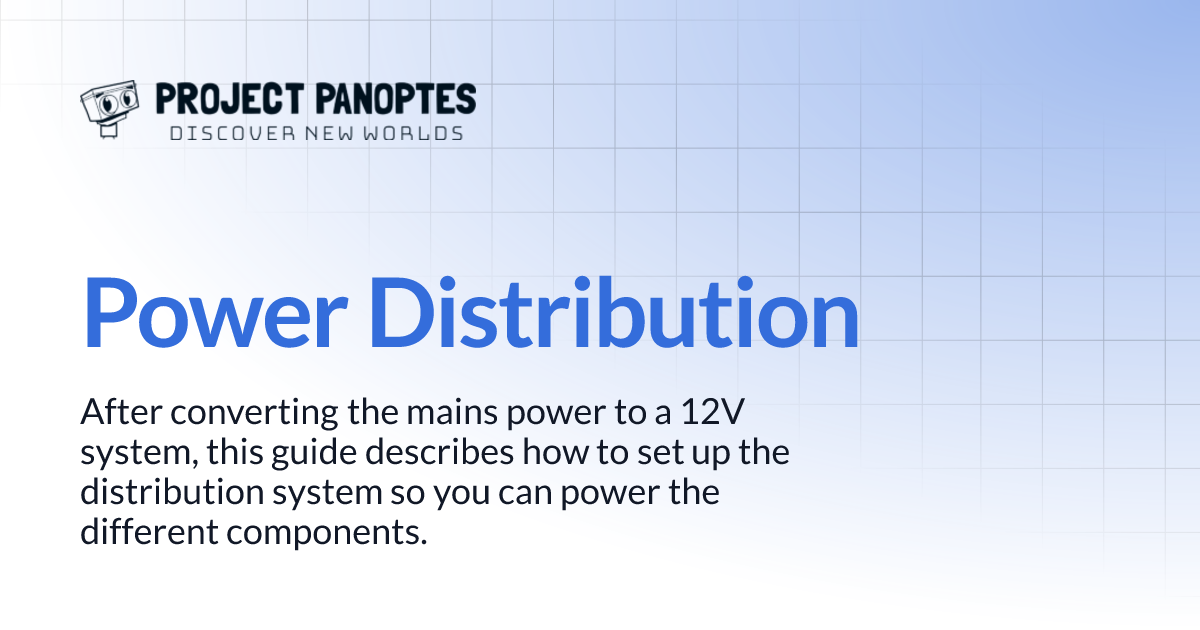 PROJECT PANOPTES
DISCOVER NEW WORLDS

Power Distribution

After converting the mains power to a 12V system, this guide describes how to set up the distribution system so you can power the different components.